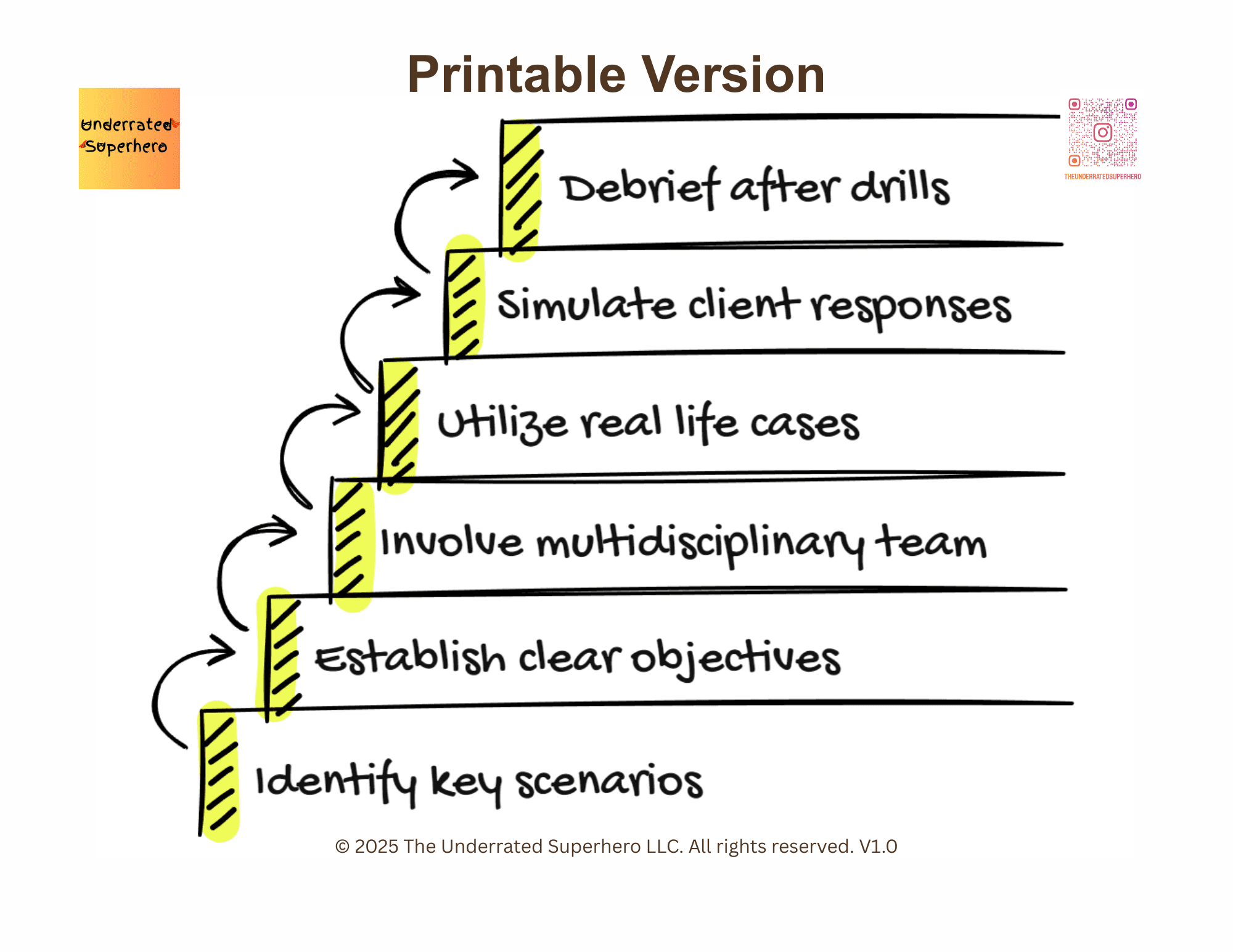 Printable Version

Underrated Superhero

THEUNDERRATEDSUPERHERO

Debrief after drills

Simulate client responses

Utilize real life cases

Involve multidisciplinary team

Establish clear objectives

Identify key scenarios

© 2025 The Underrated Superhero LLC. All rights reserved. V1.0